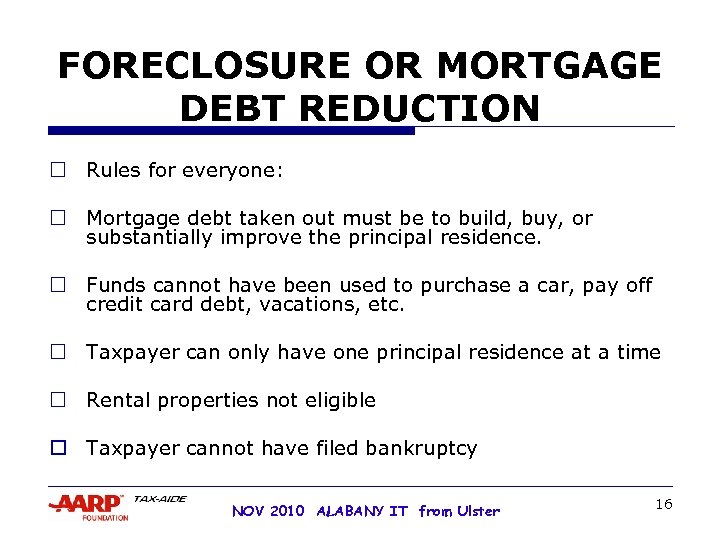 FORECLOSURE OR MORTGAGE DEBT REDUCTION

☐ Rules for everyone:

☐ Mortgage debt taken out must be to build, buy, or substantially improve the principal residence.

☐ Funds cannot have been used to purchase a car, pay off credit card debt, vacations, etc.

☐ Taxpayer can only have one principal residence at a time

☐ Rental properties not eligible

☐ Taxpayer cannot have filed bankruptcy

AARP FOUNDATION TAX-AIDE

NOV 2010 ALABANY IT from Ulster

16